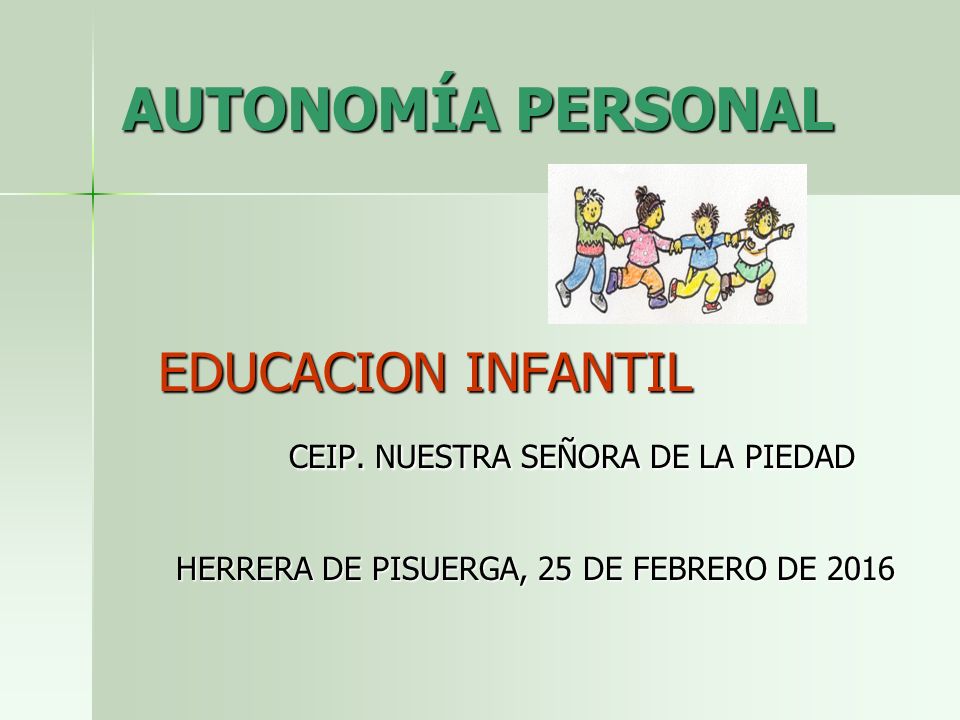 AUTONOMÍA PERSONAL

EDUCACION INFANTIL

CEIP. NUESTRA SEÑORA DE LA PIEDAD

HERRERA DE PISUERGA, 25 DE FEBRERO DE 2016